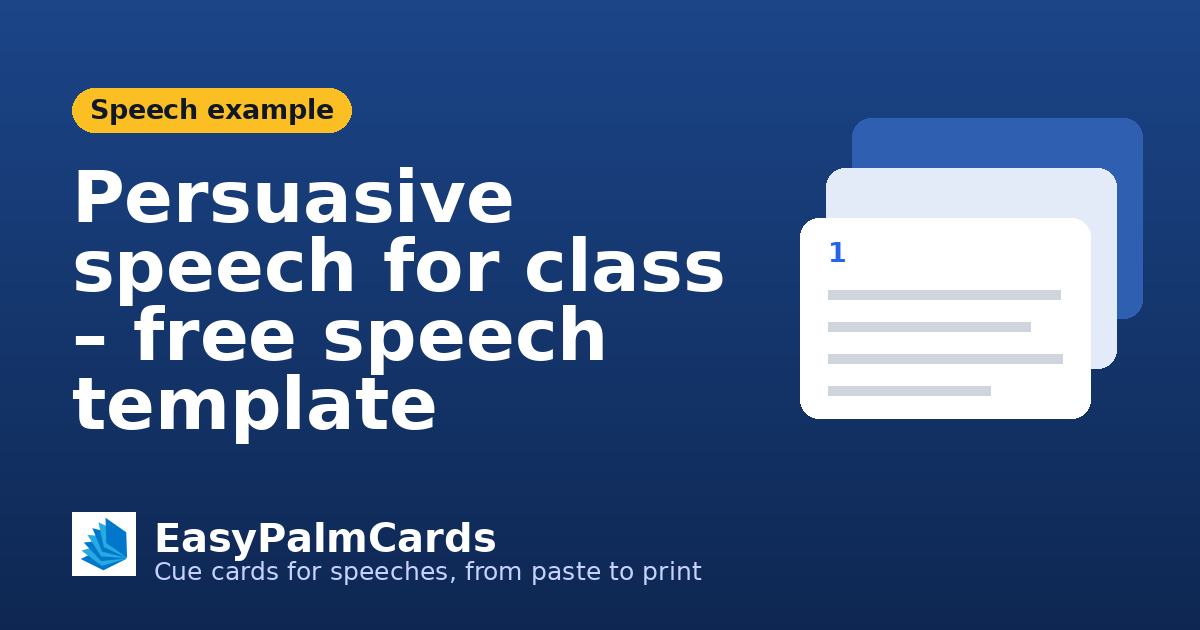 Speech example

Persuasive speech for class – free speech template

1

EasyPalmCards
Cue cards for speeches, from paste to print